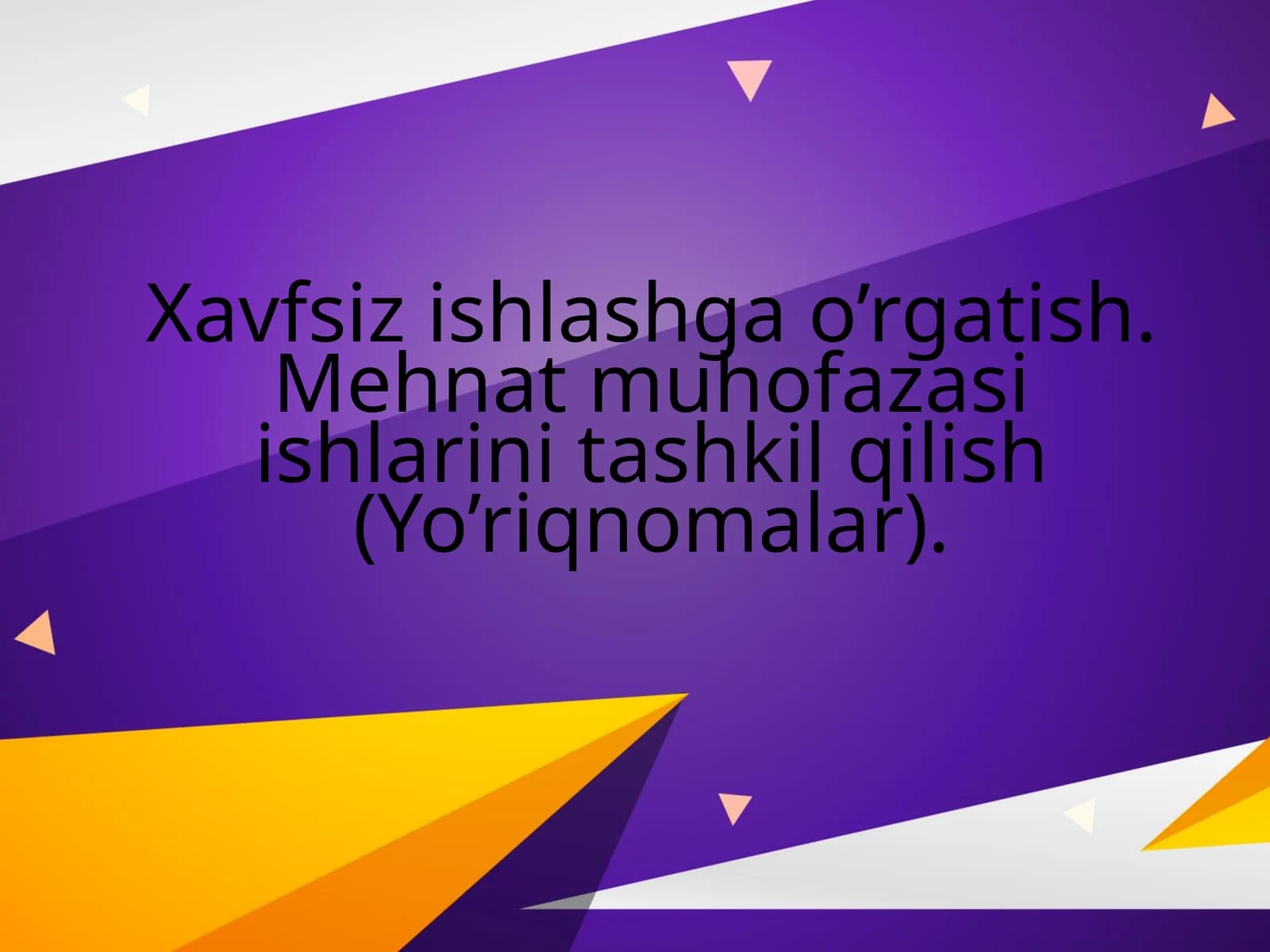 Xavfsiz ishlashga o’rgatish. Mehnat muhofazasi ishlarini tashkil qilish (Yo’riqnomalar).